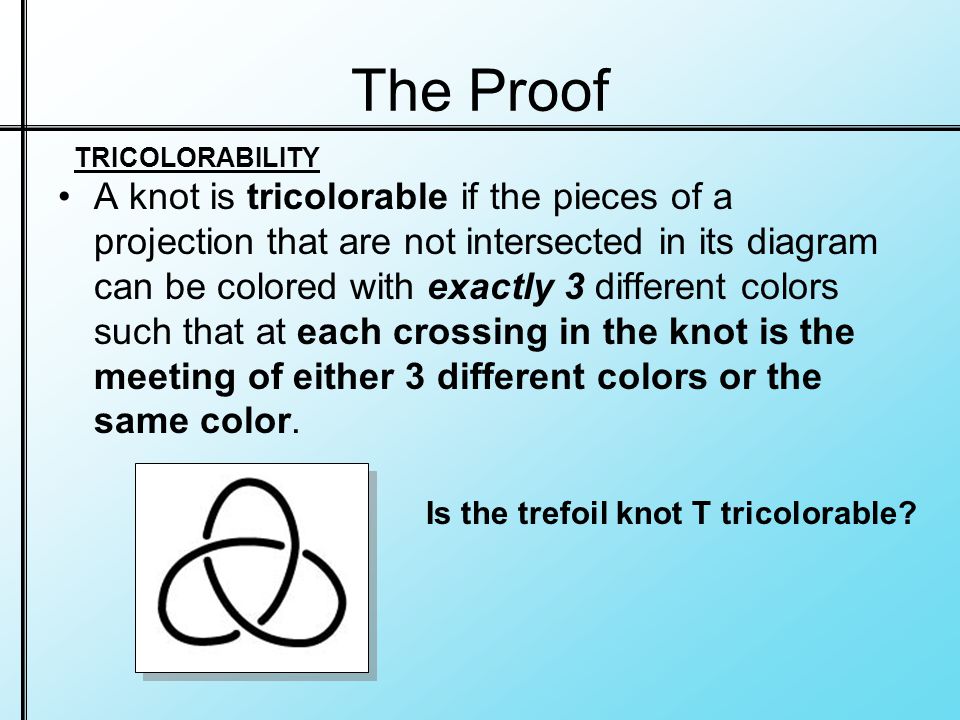 The Proof

TRICOLORABILITY

• A knot is tricolorable if the pieces of a projection that are not intersected in its diagram can be colored with exactly 3 different colors such that at each crossing in the knot is the meeting of either 3 different colors or the same color.

Is the trefoil knot T tricolorable?